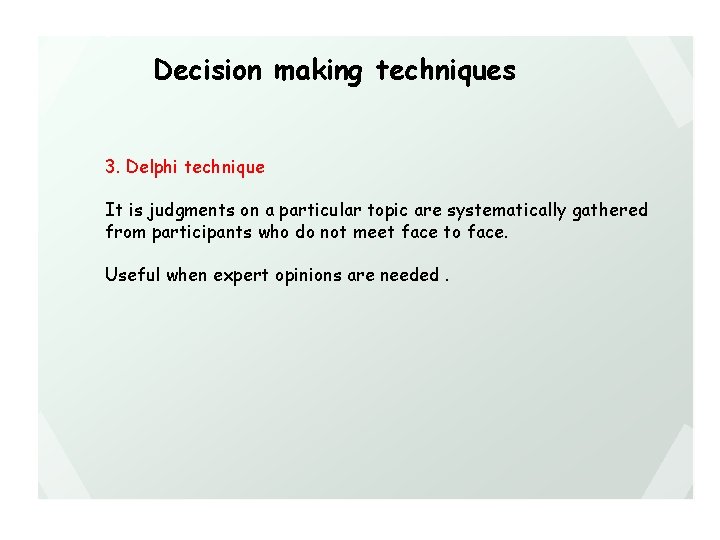 Decision making techniques

3. Delphi technique

It is judgments on a particular topic are systematically gathered from participants who do not meet face to face.

Useful when expert opinions are needed .